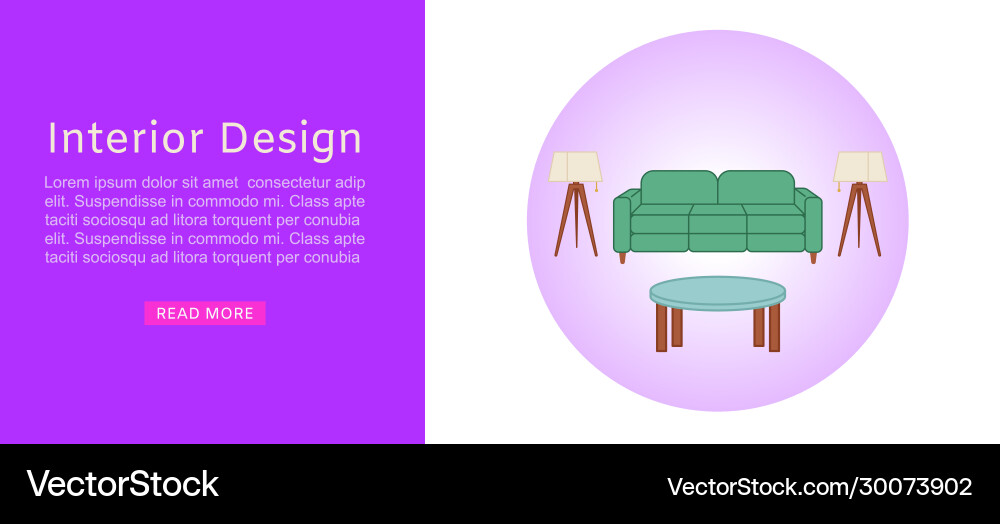 Interior Design

Lorem ipsum dolor sit amet consectetur adip elit. Suspendisse in commodo mi. Class apte taciti sociosqu ad litora torquent per conubia elit. Suspendisse in commodo mi. Class apte taciti sociosqu ad litora torquent per conubia

READ MORE

VectorStock

VectorStock.com/30073902